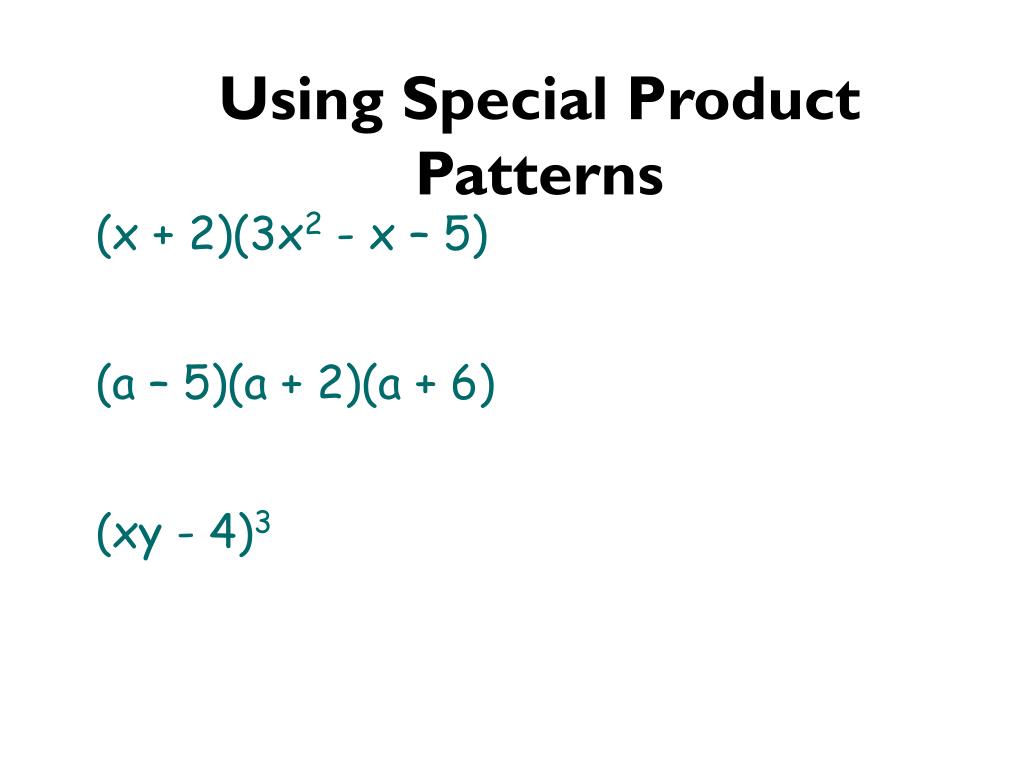 Using Special Product Patterns

$(x + 2)(3x^2 - x - 5)$

$(a - 5)(a + 2)(a + 6)$

$(xy - 4)^3$